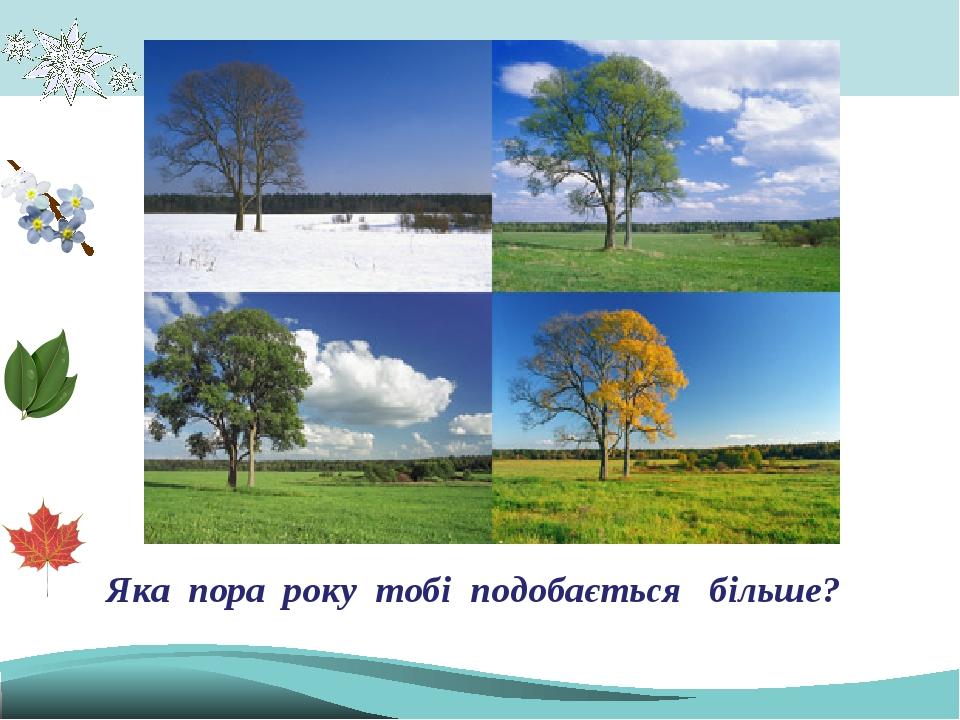 Яка пора року тобі подобається більше?